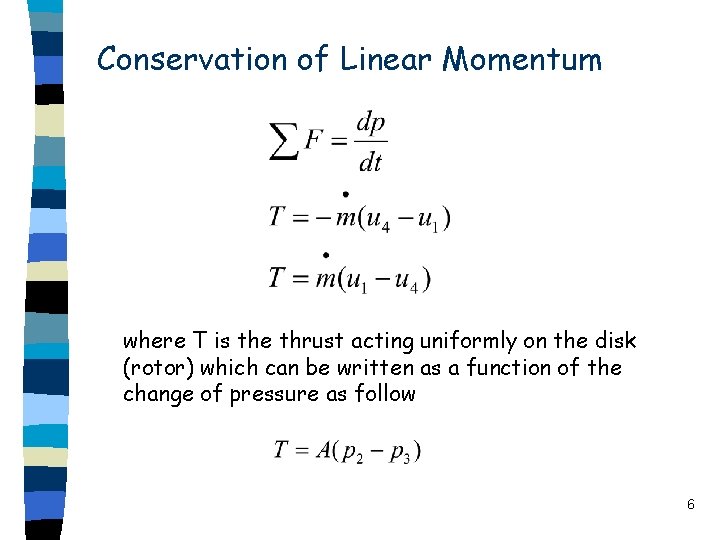 Conservation of Linear Momentum

$\sum F = \frac{dp}{dt}$

$T = -\dot{m}(u_4 - u_1)$

$T = \dot{m}(u_1 - u_4)$

where T is the thrust acting uniformly on the disk (rotor) which can be written as a function of the change of pressure as follow

$T = A(p_2 - p_3)$

6